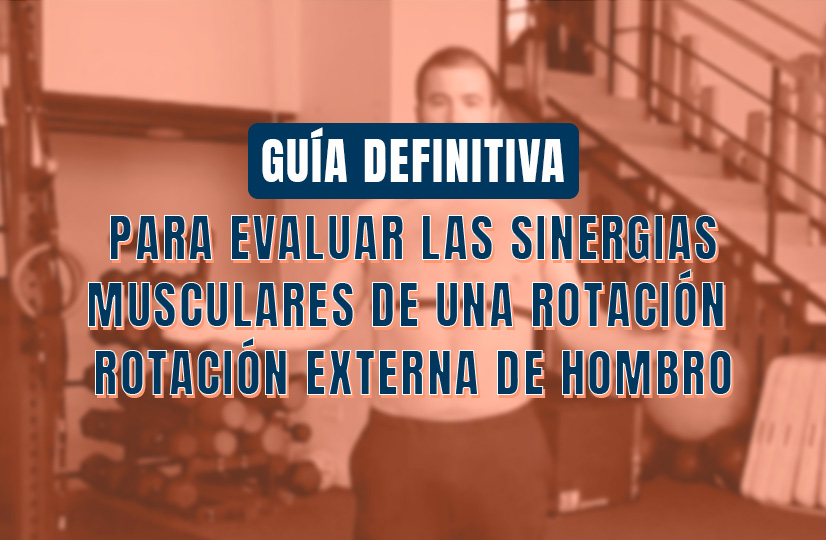 GUÍA DEFINITIVA

PARA EVALUAR LAS SINERGIAS MUSCULARES DE UNA ROTACIÓN ROTACIÓN EXTERNA DE HOMBRO